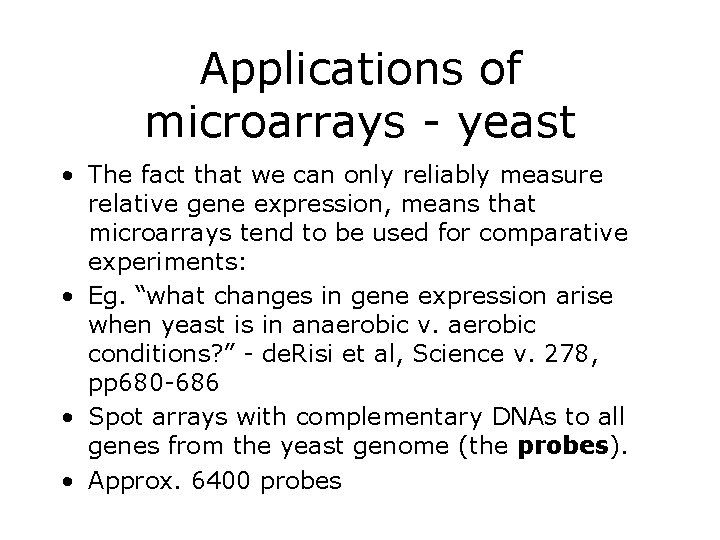 Applications of microarrays - yeast

• The fact that we can only reliably measure relative gene expression, means that microarrays tend to be used for comparative experiments:
• Eg. “what changes in gene expression arise when yeast is in anaerobic v. aerobic conditions?” - deRisi et al, Science v. 278, pp680-686
• Spot arrays with complementary DNAs to all genes from the yeast genome (the **probes**).
• Approx. 6400 probes